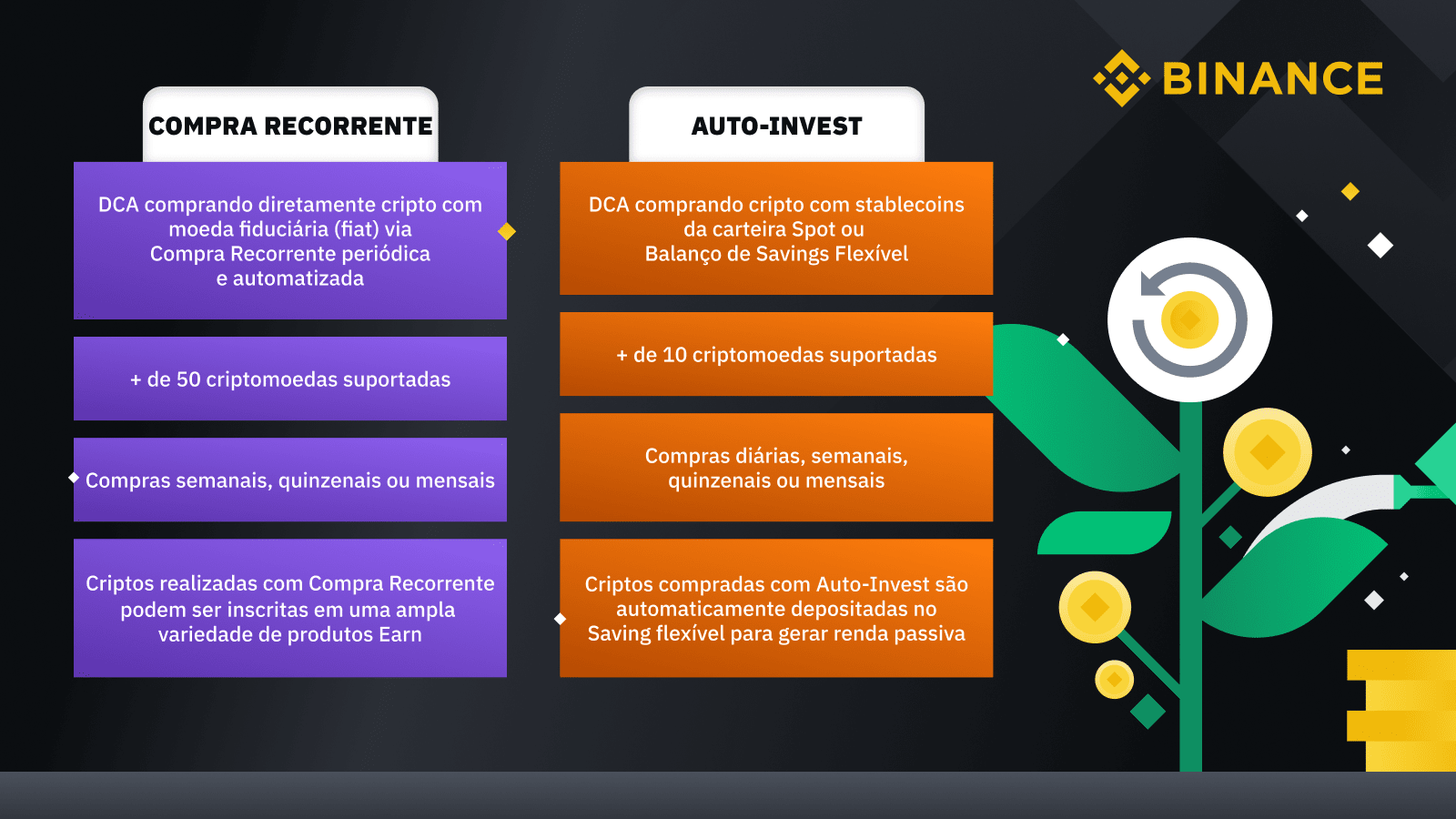 BINANCE

COMPRA RECORRENTE

DCA comprando diretamente cripto com moeda fiduciária (fiat) via Compra Recorrente periódica e automatizada

+ de 50 criptomoedas suportadas

Compras semanais, quinzenais ou mensais

Criptos realizadas com Compra Recorrente podem ser inscritas em uma ampla variedade de produtos Earn

AUTO-INVEST

DCA comprando cripto com stablecoins da carteira Spot ou Balanço de Savings Flexível

+ de 10 criptomoedas suportadas

Compras diárias, semanais, quinzenais ou mensais

Criptos compradas com Auto-Invest são automaticamente depositadas no Saving flexível para gerar renda passiva